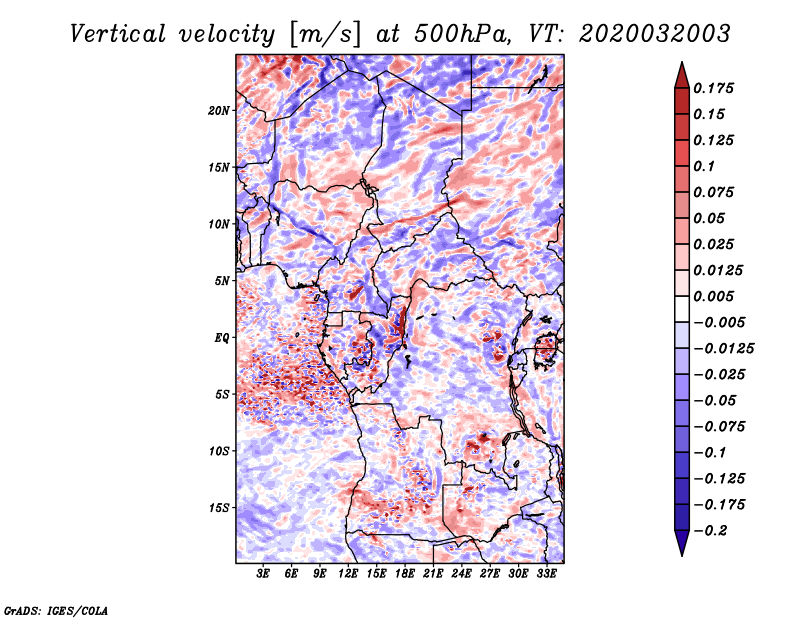 Vertical velocity [m/s] at 500hPa, VT: 2020032003

20N
15N
10N
5N
EQ
5S
10S
15S

3E 6E 9E 12E 15E 18E 21E 24E 27E 30E 33E

0.175
0.15
0.125
0.1
0.075
0.05
0.025
0.0125
0.005
−0.005
−0.0125
−0.025
−0.05
−0.075
−0.1
−0.125
−0.175
−0.2

GrADS: IGES/COLA